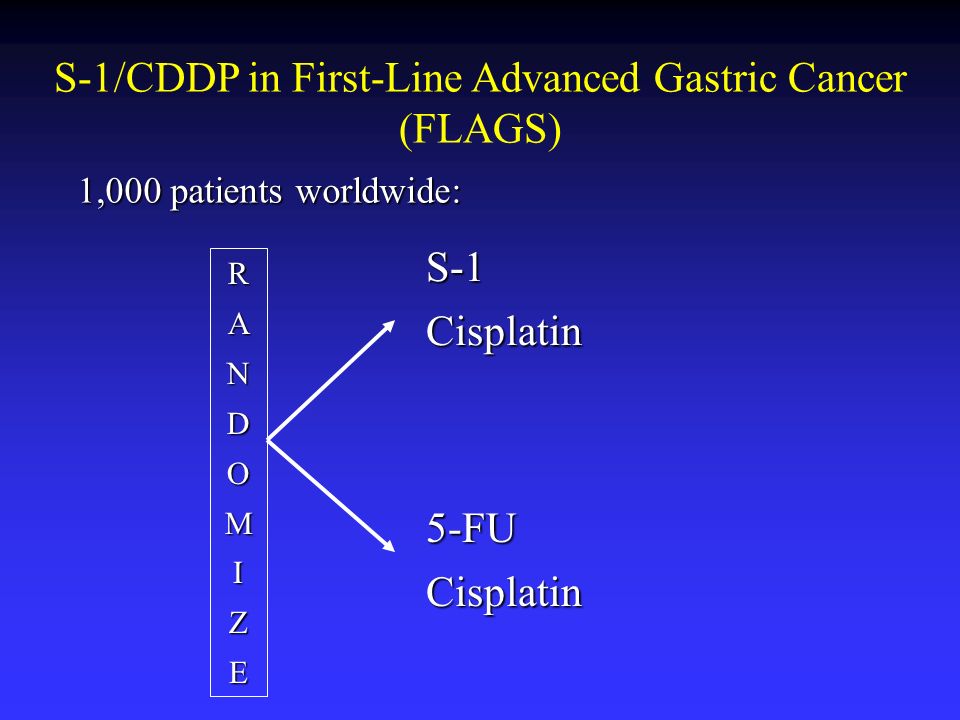 S-1/CDDP in First-Line Advanced Gastric Cancer (FLAGS)

1,000 patients worldwide:

R
A
N
D
O
M
I
Z
E

S-1
Cisplatin

5-FU
Cisplatin